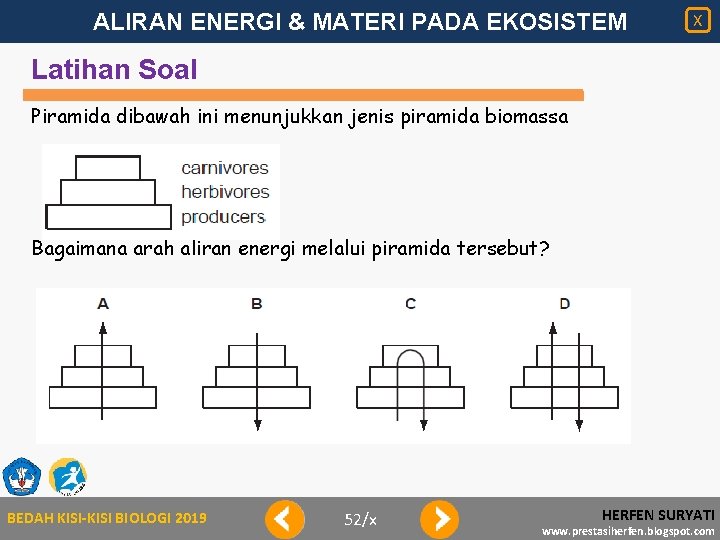 ALIRAN ENERGI & MATERI PADA EKOSISTEM

X

Latihan Soal

Piramida dibawah ini menunjukkan jenis piramida biomassa

carnivores
herbivores
producers

Bagaimana arah aliran energi melalui piramida tersebut?

A

B

C

D

BEDAH KISI-KISI BIOLOGI 2019

52/x

HERFEN SURYATI
www.prestasiherfen.blogspot.com